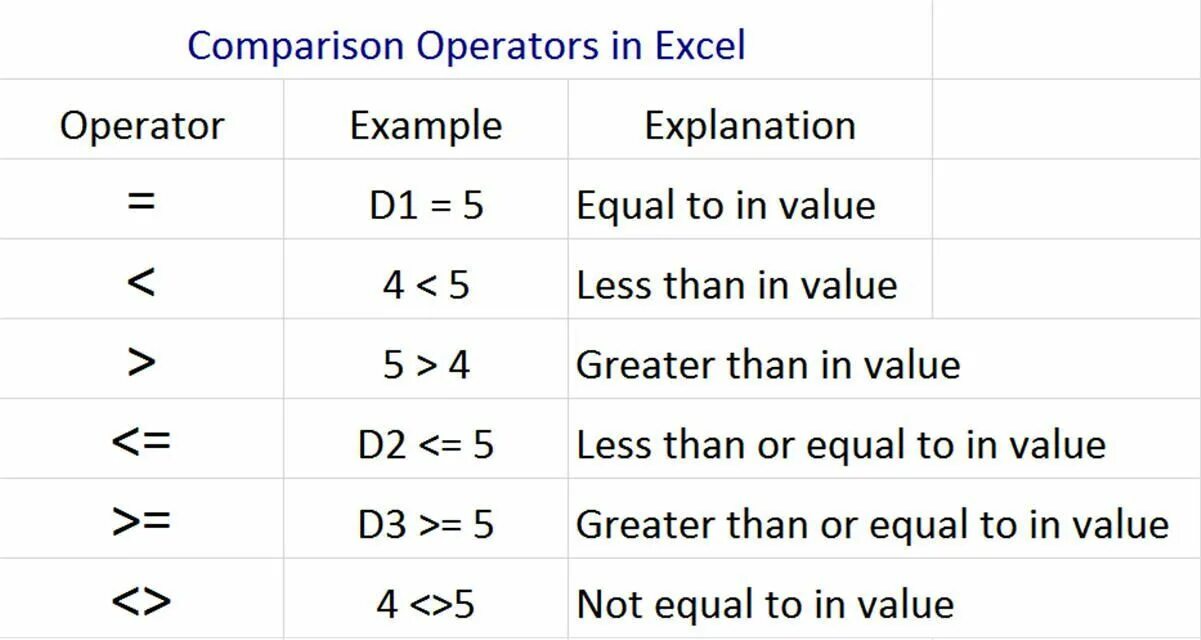 Comparison Operators in Excel

| Operator | Example | Explanation |
|---|---|---|
| = | D1 = 5 | Equal to in value |
| < | 4 < 5 | Less than in value |
| > | 5 > 4 | Greater than in value |
| <= | D2 <= 5 | Less than or equal to in value |
| >= | D3 >= 5 | Greater than or equal to in value |
| <> | 4 <>5 | Not equal to in value |